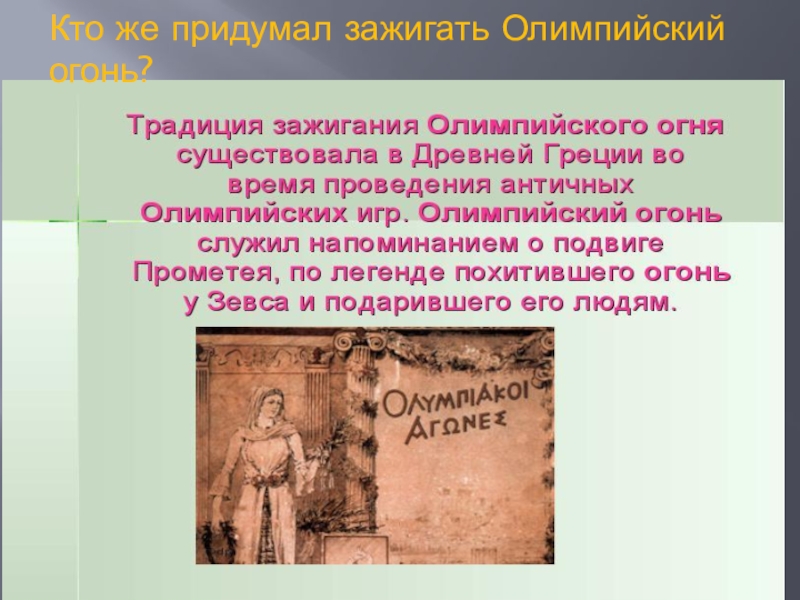 Кто же придумал зажигать Олимпийский огонь?

Традиция зажигания Олимпийского огня существовала в Древней Греции во время проведения античных Олимпийских игр. Олимпийский огонь служил напоминанием о подвиге Прометея, по легенде похитившего огонь у Зевса и подарившего его людям.

ΟΛΥΜΠΙΑΚΟΙ ΑΓΩΝΕΣ